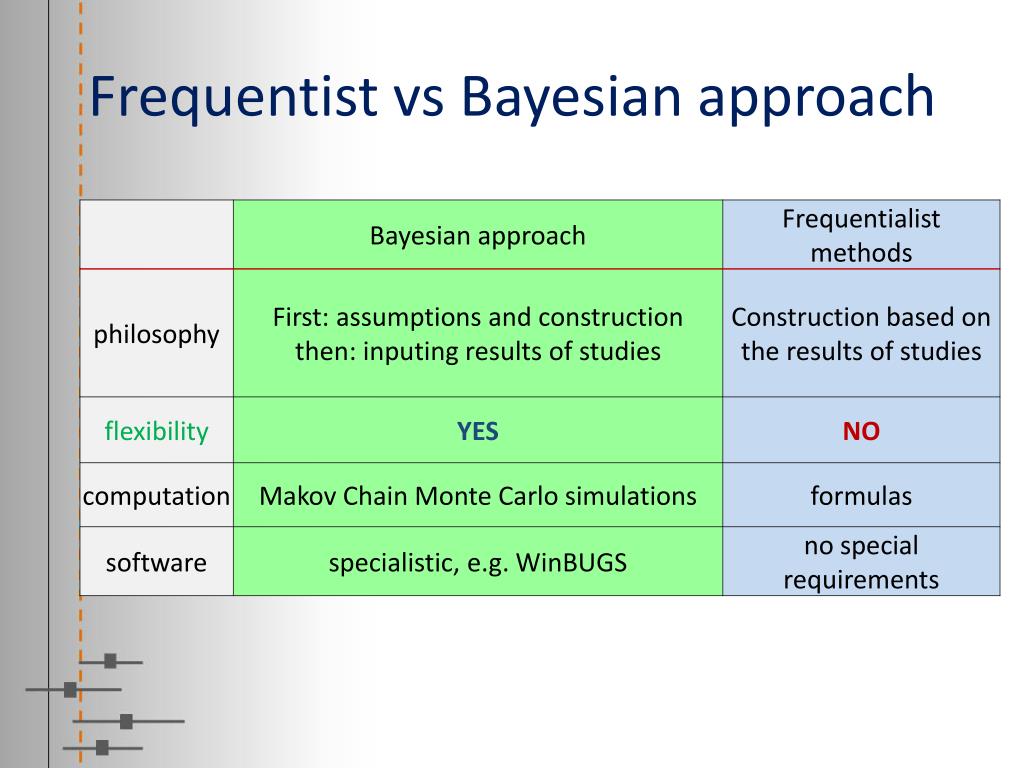 Frequentist vs Bayesian approach

|  | Bayesian approach | Frequentialist methods |
|---|---|---|
| philosophy | First: assumptions and construction then: inputing results of studies | Construction based on the results of studies |
| flexibility | YES | NO |
| computation | Makov Chain Monte Carlo simulations | formulas |
| software | specialistic, e.g. WinBUGS | no special requirements |